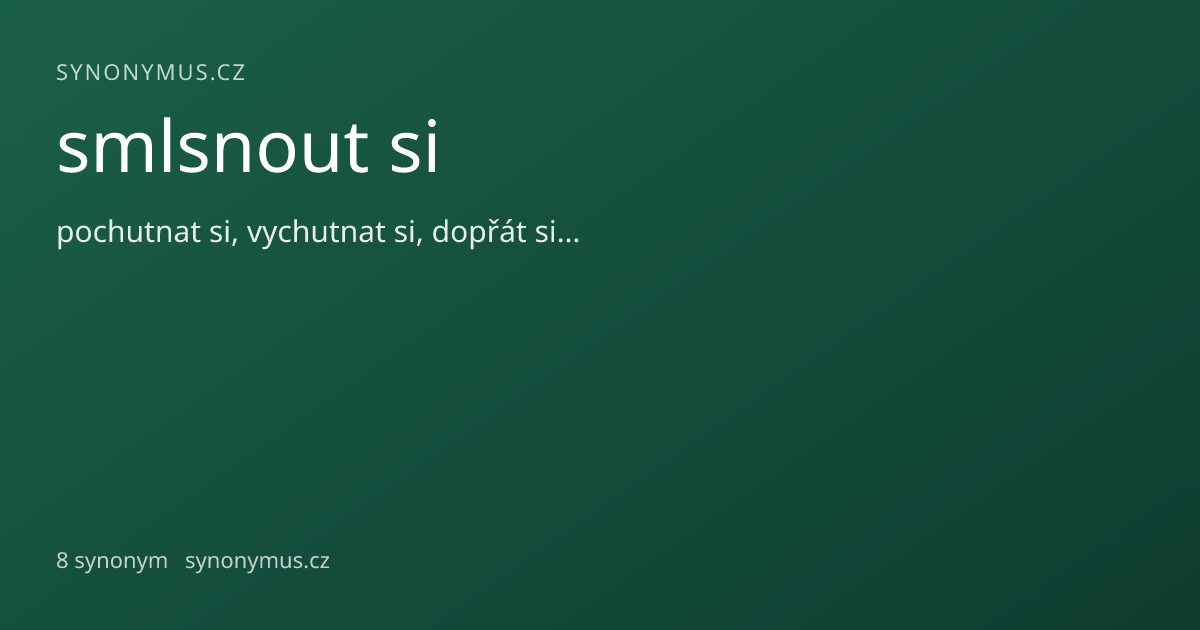 SYNONYMUS.CZ

smlsnout si

pochutnat si, vychutnat si, dopřát si...

8 synonym synonymus.cz